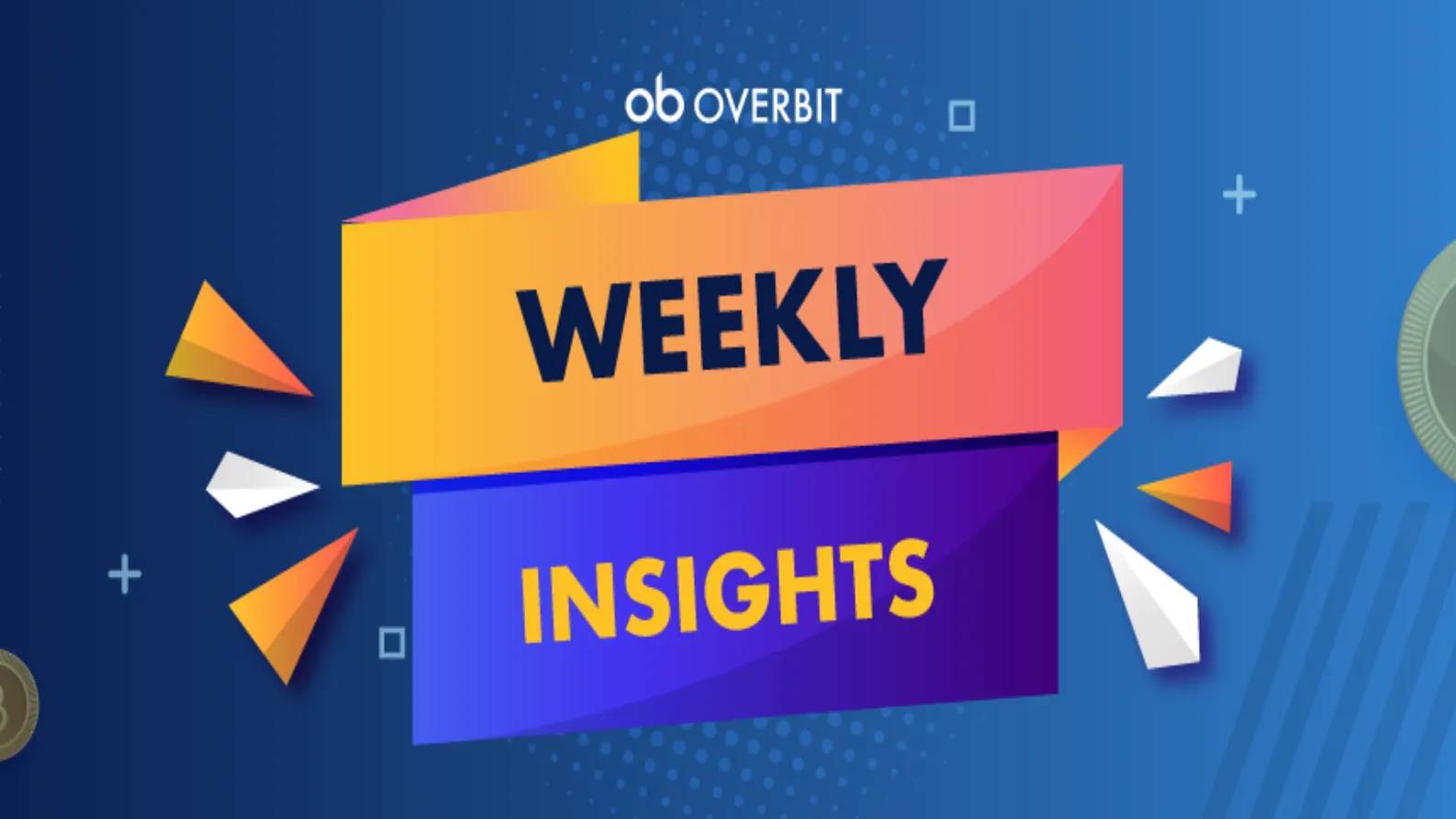 ob OVERBIT

WEEKLY

INSIGHTS